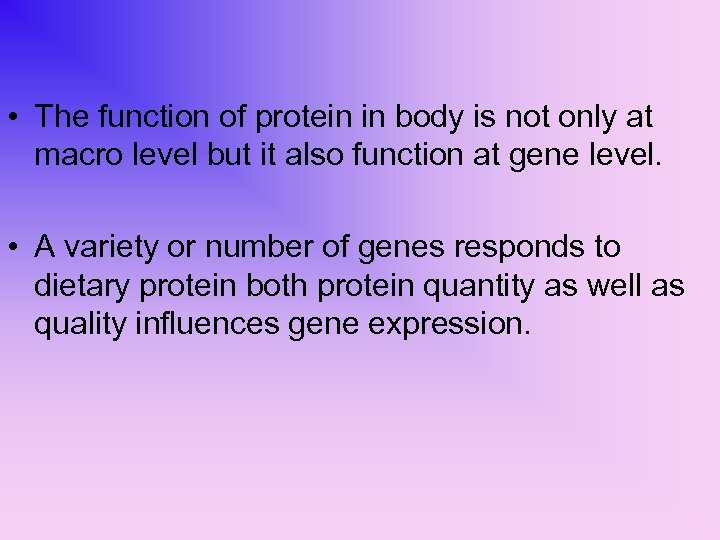 • The function of protein in body is not only at macro level but it also function at gene level.

• A variety or number of genes responds to dietary protein both protein quantity as well as quality influences gene expression.